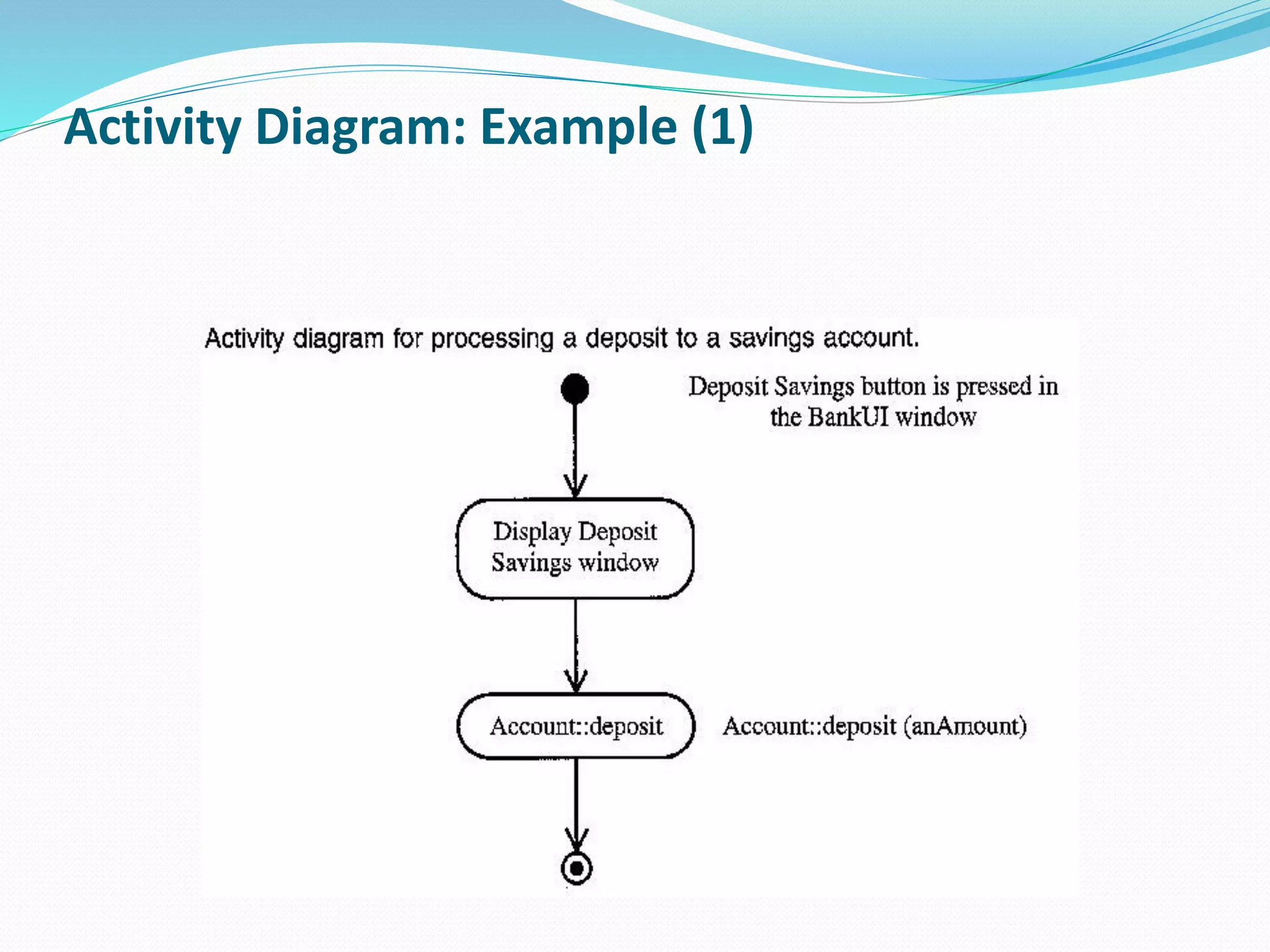 Activity Diagram: Example (1)

Activity diagram for processing a deposit to a savings account.

Deposit Savings button is pressed in the BankUI window

Display Deposit Savings window

Account::deposit

Account::deposit (anAmount)